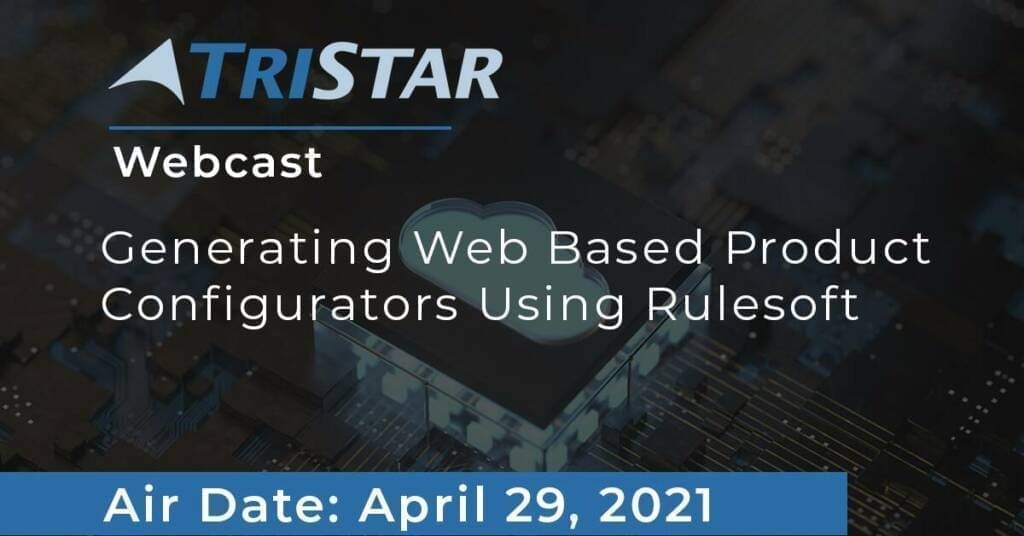 TRISTAR

Webcast

Generating Web Based Product Configurators Using Rulesoft

Air Date: April 29, 2021